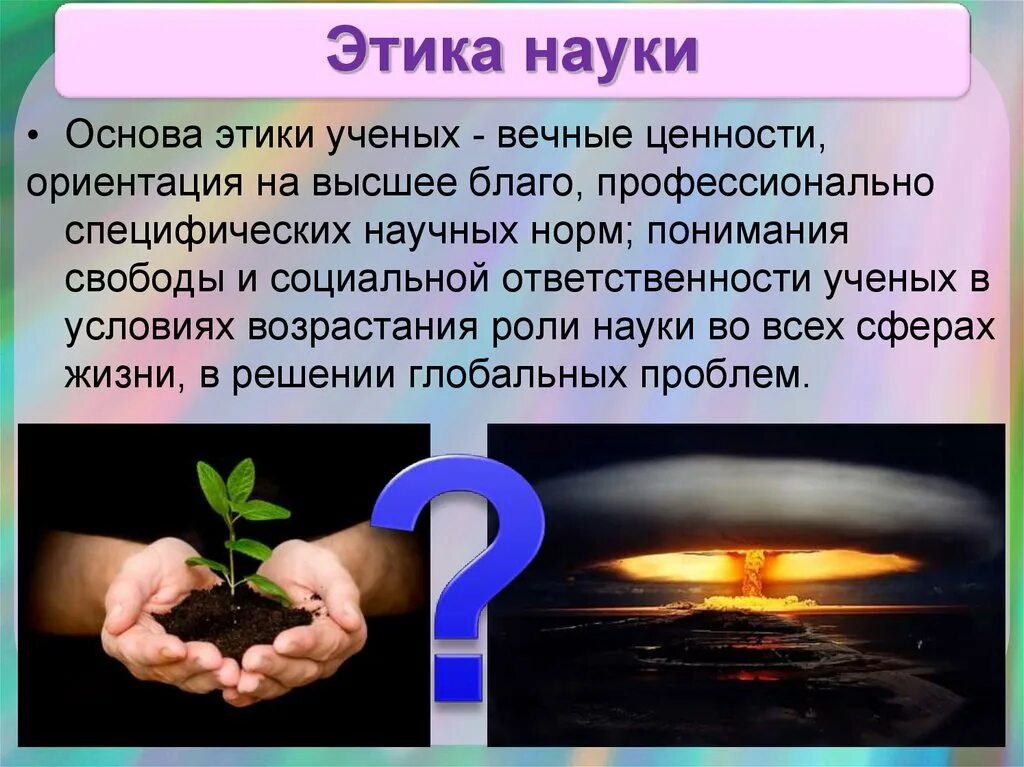 Этика науки

• Основа этики ученых - вечные ценности, ориентация на высшее благо, профессионально специфических научных норм; понимания свободы и социальной ответственности ученых в условиях возрастания роли науки во всех сферах жизни, в решении глобальных проблем.

?